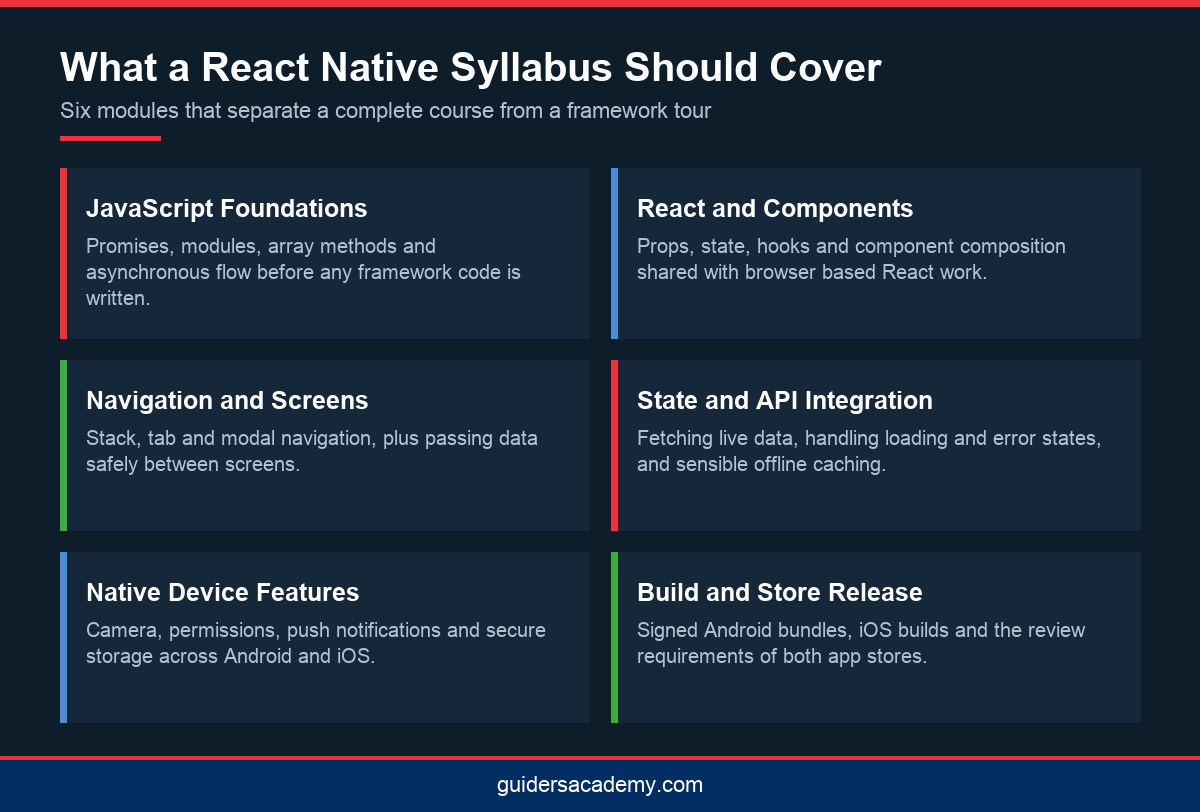 What a React Native Syllabus Should Cover

Six modules that separate a complete course from a framework tour

JavaScript Foundations

Promises, modules, array methods and asynchronous flow before any framework code is written.

React and Components

Props, state, hooks and component composition shared with browser based React work.

Navigation and Screens

Stack, tab and modal navigation, plus passing data safely between screens.

State and API Integration

Fetching live data, handling loading and error states, and sensible offline caching.

Native Device Features

Camera, permissions, push notifications and secure storage across Android and iOS.

Build and Store Release

Signed Android bundles, iOS builds and the review requirements of both app stores.

guidersacademy.com